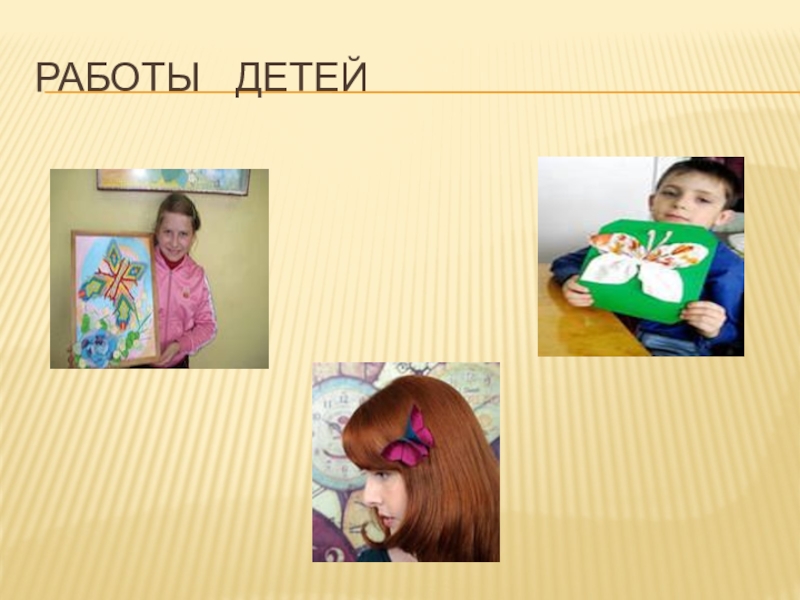 РАБОТЫ ДЕТЕЙ